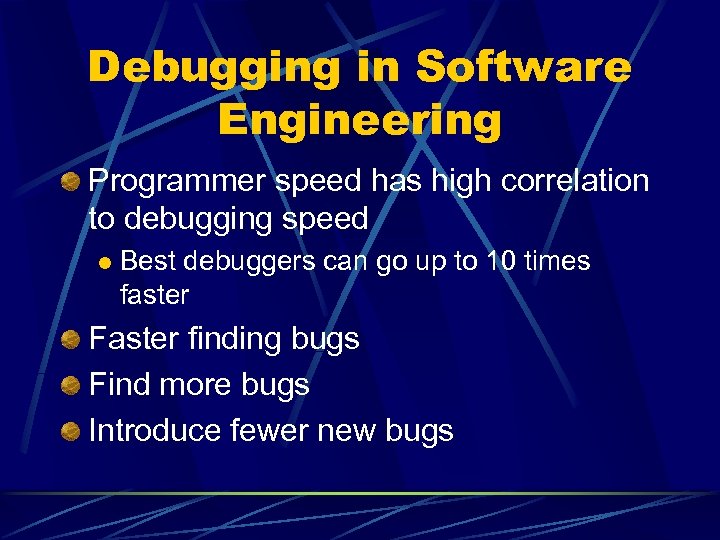 Debugging in Software Engineering

Programmer speed has high correlation to debugging speed

Best debuggers can go up to 10 times faster

Faster finding bugs

Find more bugs

Introduce fewer new bugs